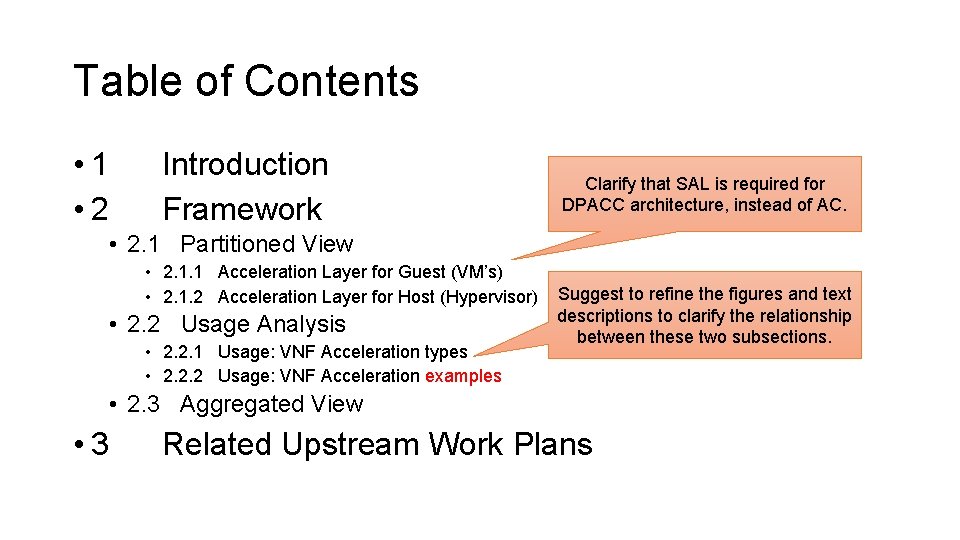 Table of Contents

• 1 Introduction
• 2 Framework
  • 2.1 Partitioned View
    • 2.1.1 Acceleration Layer for Guest (VM's)
    • 2.1.2 Acceleration Layer for Host (Hypervisor)
  • 2.2 Usage Analysis
    • 2.2.1 Usage: VNF Acceleration types
    • 2.2.2 Usage: VNF Acceleration examples
  • 2.3 Aggregated View
• 3 Related Upstream Work Plans

Clarify that SAL is required for DPACC architecture, instead of AC.

Suggest to refine the figures and text descriptions to clarify the relationship between these two subsections.